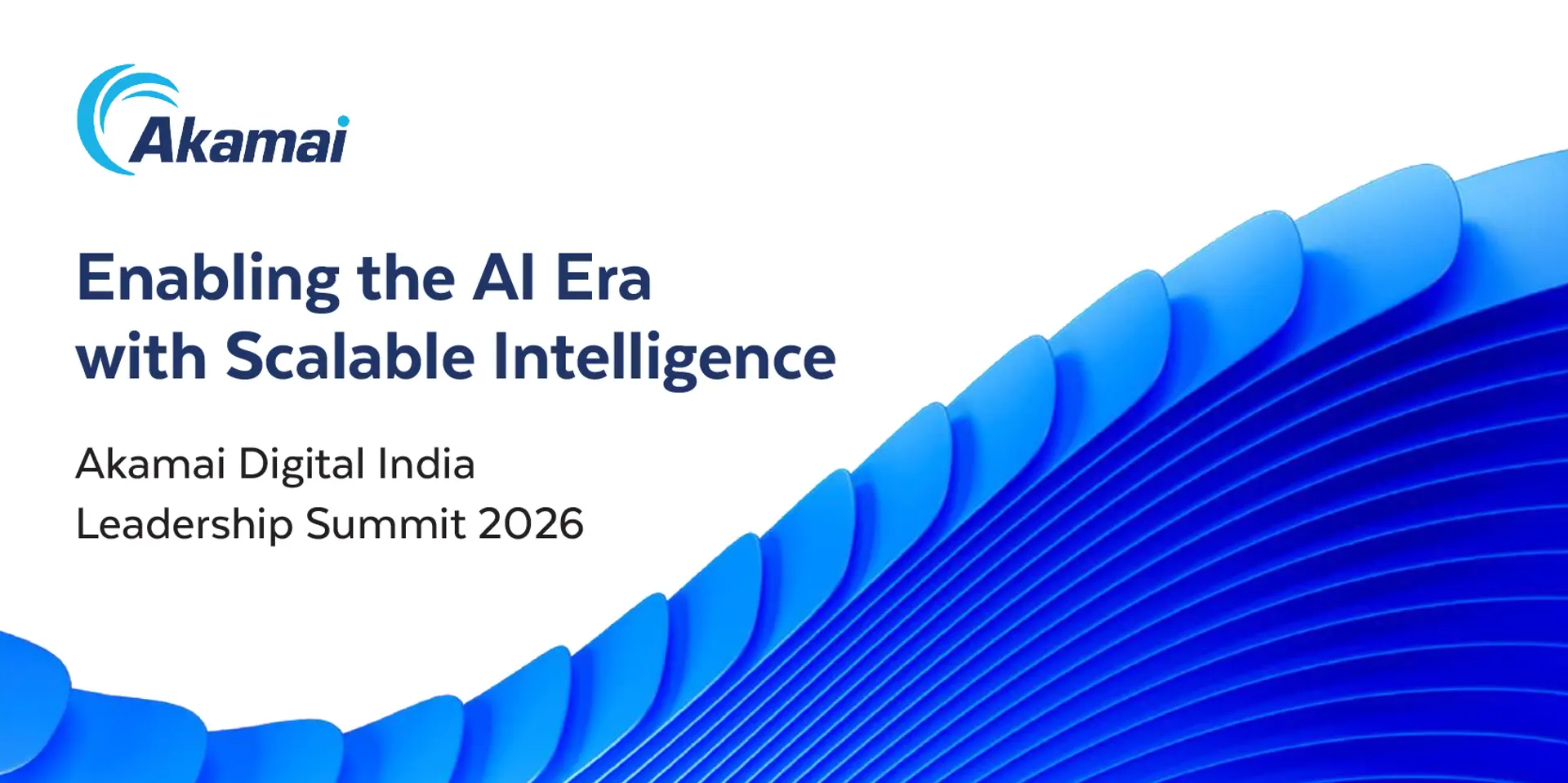 Akamai

Enabling the AI Era with Scalable Intelligence

Akamai Digital India Leadership Summit 2026